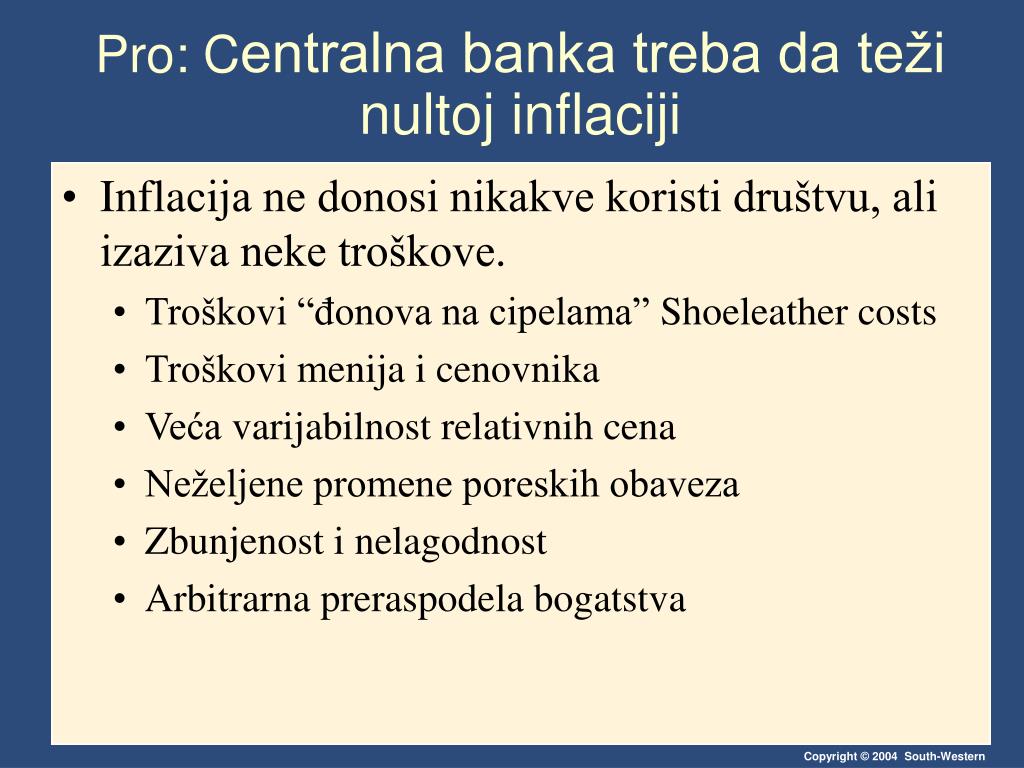 Pro: Centralna banka treba da teži nultoj inflaciji

• Inflacija ne donosi nikakve koristi društvu, ali izaziva neke troškove.

• Troškovi “đonova na cipelama” Shoeleather costs
• Troškovi menija i cenovnika
• Veća varijabilnost relativnih cena
• Neželjene promene poreskih obaveza
• Zbunjenost i nelagodnost
• Arbitrarna preraspodela bogatstva

Copyright © 2004 South-Western